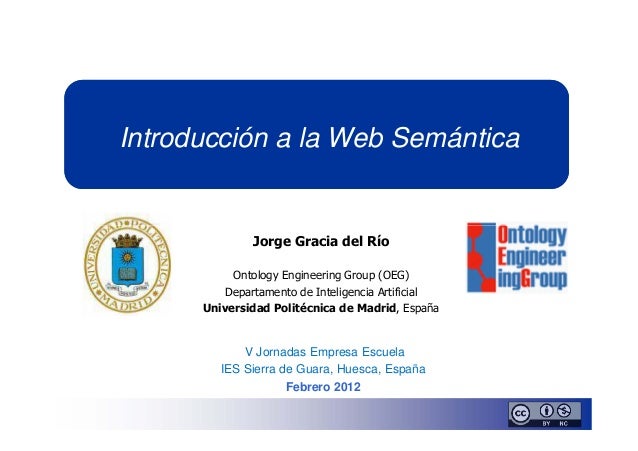 Introducción a la Web Semántica

UNIVERSIDAD POLITÉCNICA MADRID

Jorge Gracia del Río

Ontology Engineering Group (OEG)
Departamento de Inteligencia Artificial
Universidad Politécnica de Madrid, España

Ontology Engineer ingGroup

V Jornadas Empresa Escuela
IES Sierra de Guara, Huesca, España
Febrero 2012

cc BY NC